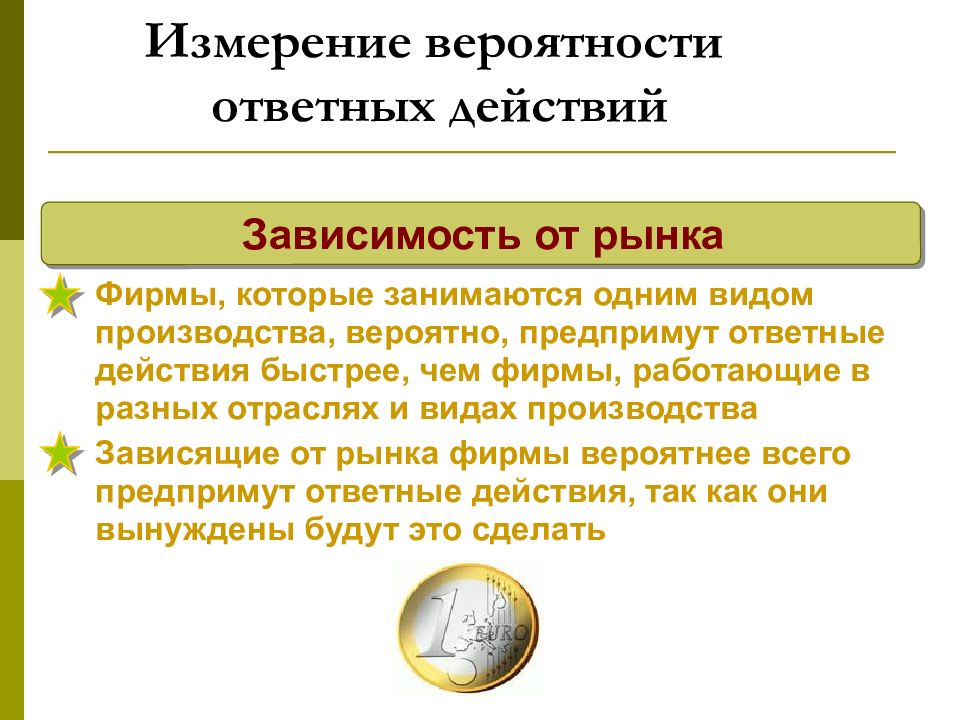 Измерение вероятности ответных действий

Зависимость от рынка

Фирмы, которые занимаются одним видом производства, вероятно, предпримут ответные действия быстрее, чем фирмы, работающие в разных отраслях и видах производства

Зависящие от рынка фирмы вероятнее всего предпримут ответные действия, так как они вынуждены будут это сделать

1 EURO